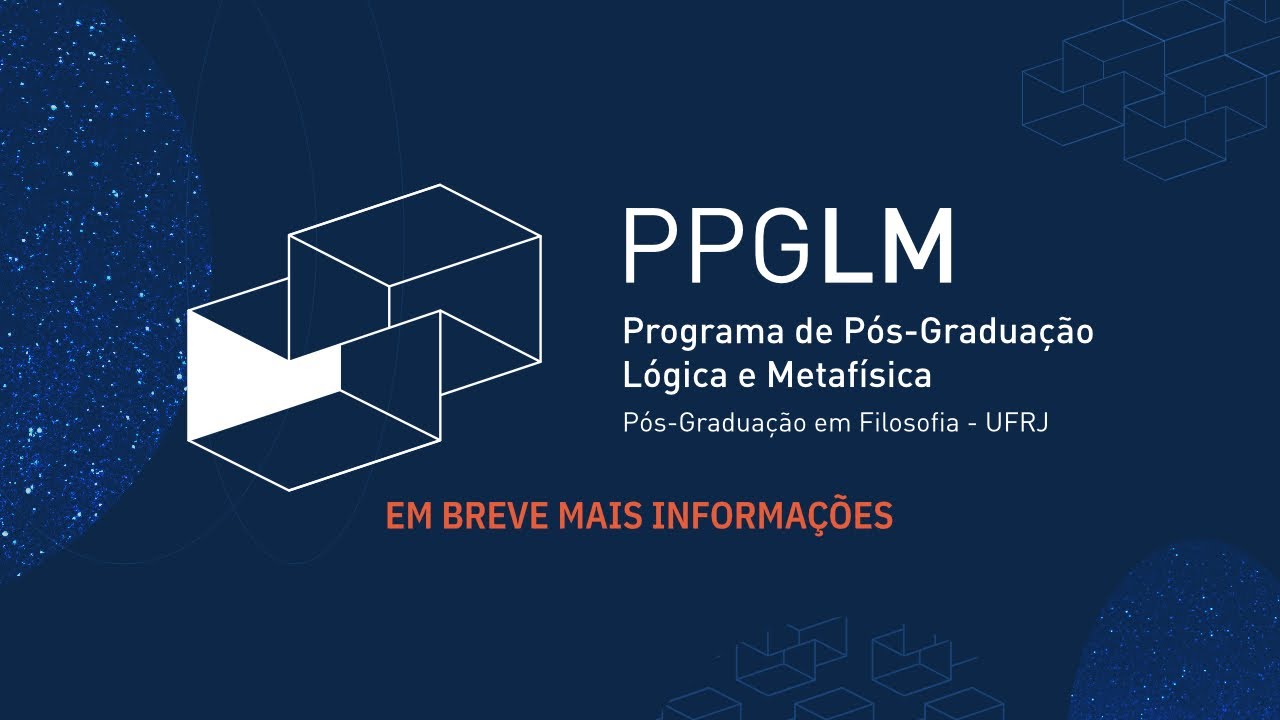 PPGLM

Programa de Pós-Graduação
Lógica e Metafísica

Pós-Graduação em Filosofia - UFRJ

EM BREVE MAIS INFORMAÇÕES